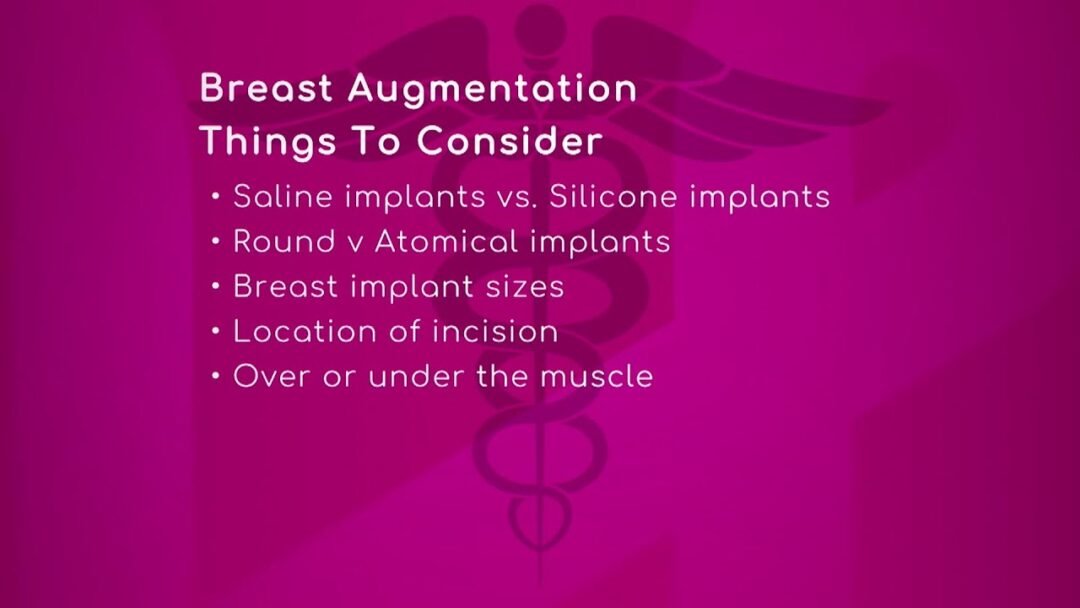 Breast Augmentation
Things To Consider

• Saline implants vs. Silicone implants
• Round v Atomical implants
• Breast implant sizes
• Location of incision
• Over or under the muscle